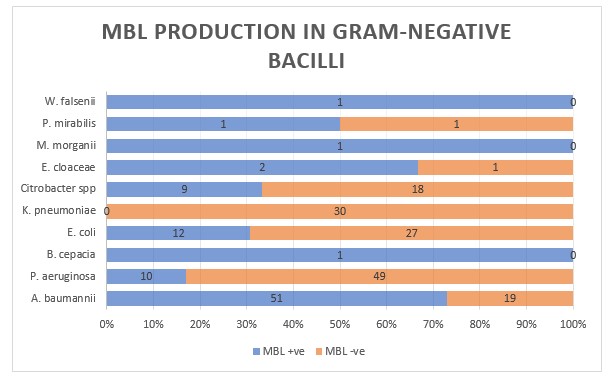 MBL PRODUCTION IN GRAM-NEGATIVE BACILLI

W. falsenii 1 0
P. mirabilis 1 1
M. morganii 1 0
E. cloaceae 2 1
Citrobacter spp 9 18
K. pneumoniae 0 30
E. coli 12 27
B. cepacia 1 0
P. aeruginosa 10 49
A. baumannii 51 19

0% 10% 20% 30% 40% 50% 60% 70% 80% 90% 100%

MBL +ve MBL -ve